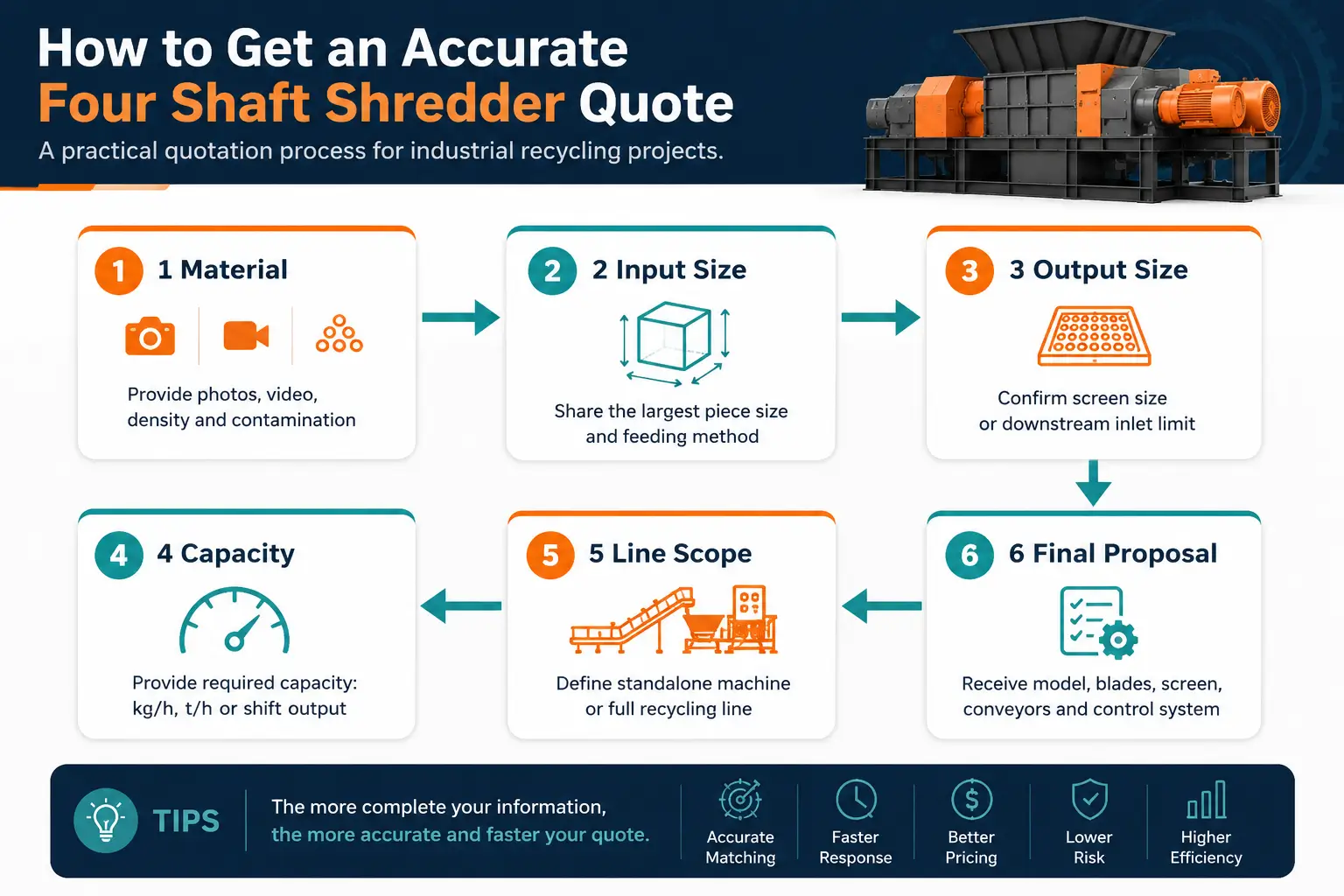 How to Get an Accurate
Four Shaft Shredder Quote
A practical quotation process for industrial recycling projects.

1 1 Material
Provide photos, video, density and contamination

2 2 Input Size
Share the largest piece size and feeding method

3 3 Output Size
Confirm screen size or downstream inlet limit

4 4 Capacity
Provide required capacity: kg/h, t/h or shift output

5 5 Line Scope
Define standalone machine or full recycling line

6 6 Final Proposal
Receive model, blades, screen, conveyors and control system

TIPS
The more complete your information, the more accurate and faster your quote.

Accurate Matching
Faster Response
Better Pricing
Lower Risk
Higher Efficiency